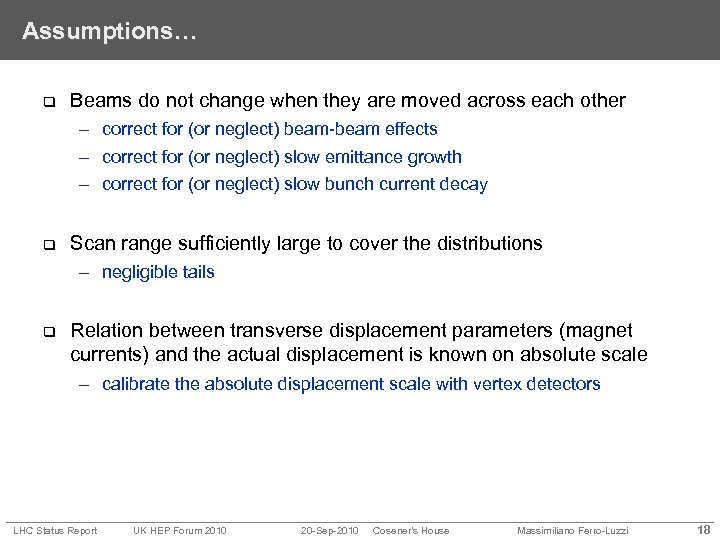 Assumptions…

❑ Beams do not change when they are moved across each other
– correct for (or neglect) beam-beam effects
– correct for (or neglect) slow emittance growth
– correct for (or neglect) slow bunch current decay

❑ Scan range sufficiently large to cover the distributions
– negligible tails

❑ Relation between transverse displacement parameters (magnet currents) and the actual displacement is known on absolute scale
– calibrate the absolute displacement scale with vertex detectors

LHC Status Report UK HEP Forum 2010 20-Sep-2010 Cosener's House Massimiliano Ferro-Luzzi 18